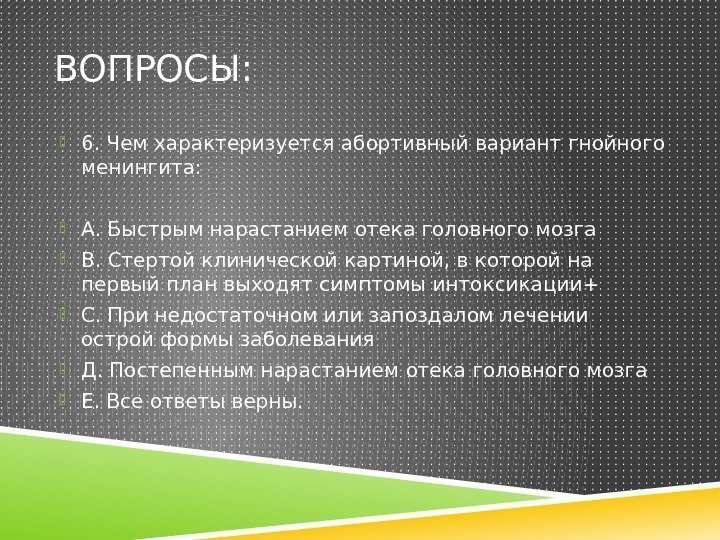 ВОПРОСЫ:

6. Чем характеризуется абортивный вариант гнойного менингита:

А. Быстрым нарастанием отека головного мозга

В. Стертой клинической картиной, в которой на первый план выходят симптомы интоксикации+

С. При недостаточном или запоздалом лечении острой формы заболевания

Д. Постепенным нарастанием отека головного мозга

Е. Все ответы верны.